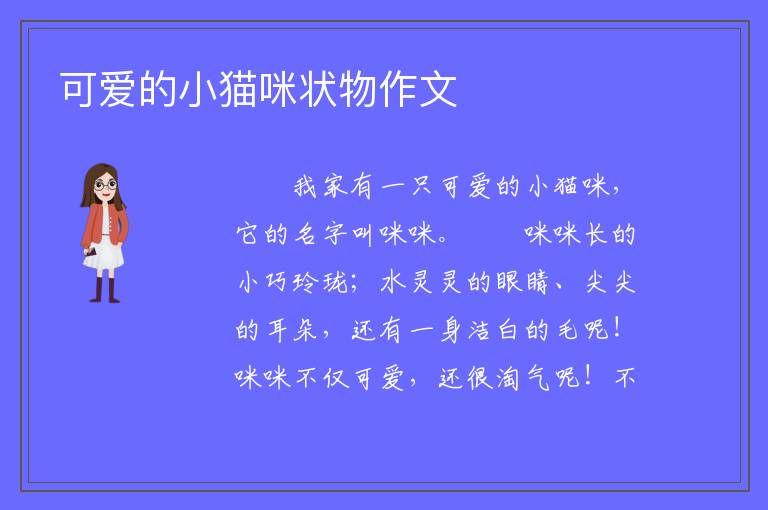 可爱的小猫咪状物作文

我家有一只可爱的小猫咪，它的名字叫咪咪。　　咪咪长的小巧玲珑；水灵灵的眼睛、尖尖的耳朵，还有一身洁白的毛呢！咪咪不仅可爱，还很淘气呢！不